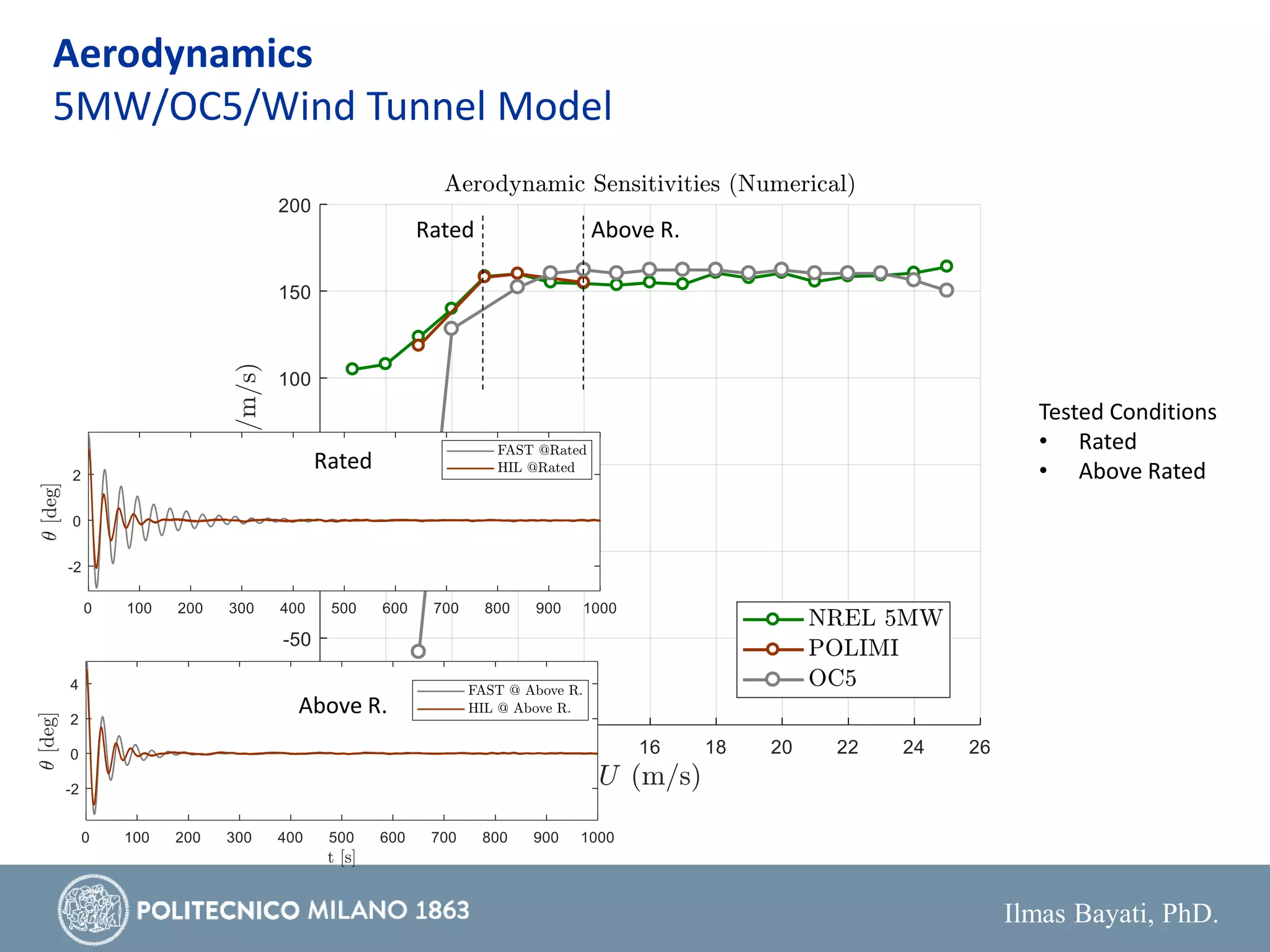 Aerodynamics
5MW/OC5/Wind Tunnel Model

Aerodynamic Sensitivities (Numerical)

200
150
100
-50

Rated
Above R.

/m/s)

16 18 20 22 24 26
$U$ (m/s)

NREL 5MW
POLIMI
OC5

Rated
FAST @Rated
HIL @Rated
$\theta$ [deg]
2
0
-2
0 100 200 300 400 500 600 700 800 900 1000

Above R.
FAST @ Above R.
HIL @ Above R.
$\theta$ [deg]
4
2
0
-2
0 100 200 300 400 500 600 700 800 900 1000
t [s]

Tested Conditions
• Rated
• Above Rated

POLITECNICO MILANO 1863
Ilmas Bayati, PhD.